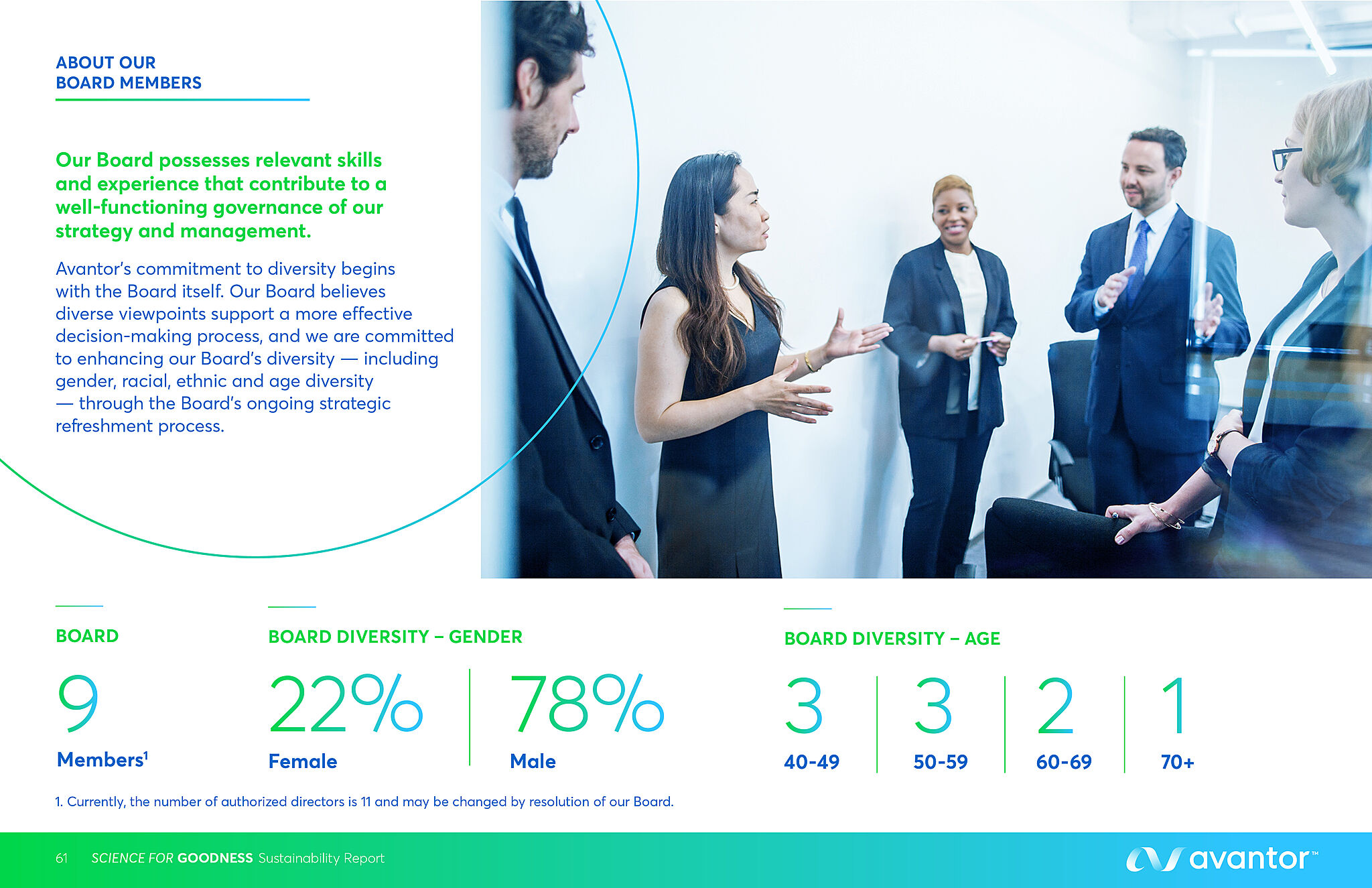 ABOUT OUR BOARD MEMBERS

Our Board possesses relevant skills and experience that contribute to a well-functioning governance of our strategy and management.

Avantor's commitment to diversity begins with the Board itself. Our Board believes diverse viewpoints support a more effective decision-making process, and we are committed to enhancing our Board's diversity — including gender, racial, ethnic and age diversity — through the Board's ongoing strategic refreshment process.

BOARD

9

Members$^1$

BOARD DIVERSITY – GENDER

22%

Female

78%

Male

BOARD DIVERSITY – AGE

3

40-49

3

50-59

2

60-69

1

70+

1. Currently, the number of authorized directors is 11 and may be changed by resolution of our Board.

61 SCIENCE FOR GOODNESS Sustainability Report

avantor™